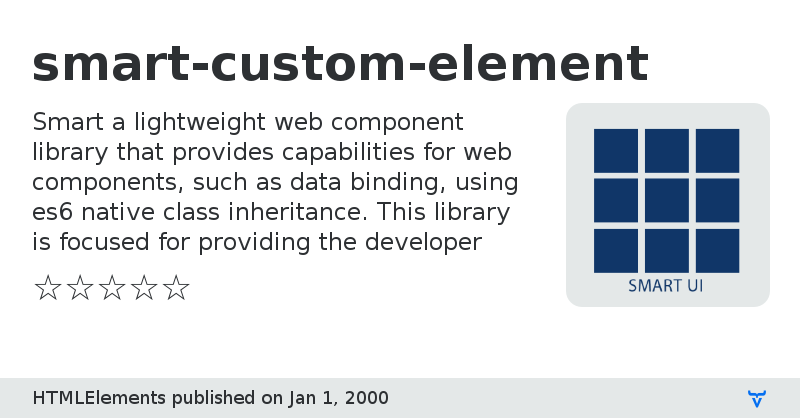 smart-custom-element

Smart a lightweight web component library that provides capabilities for web components, such as data binding, using es6 native class inheritance. This library is focused for providing the developer

☆☆☆☆☆

SMART UI

HTMLElements published on Jan 1, 2000